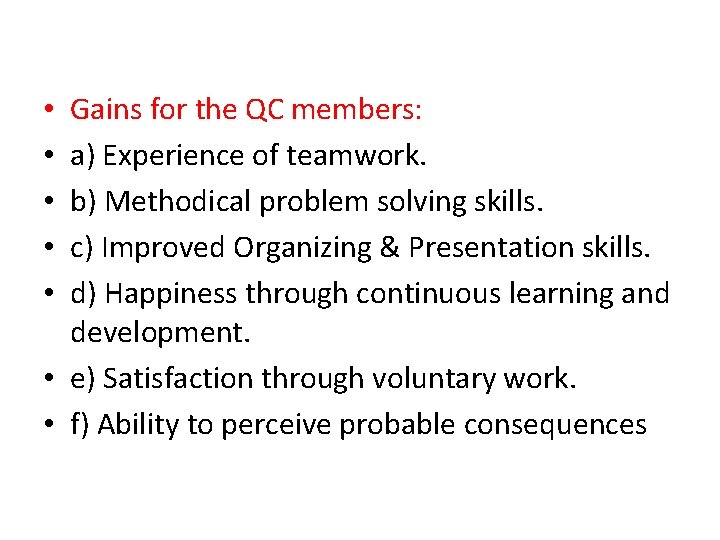 • Gains for the QC members:
• a) Experience of teamwork.
• b) Methodical problem solving skills.
• c) Improved Organizing & Presentation skills.
• d) Happiness through continuous learning and development.
• e) Satisfaction through voluntary work.
• f) Ability to perceive probable consequences